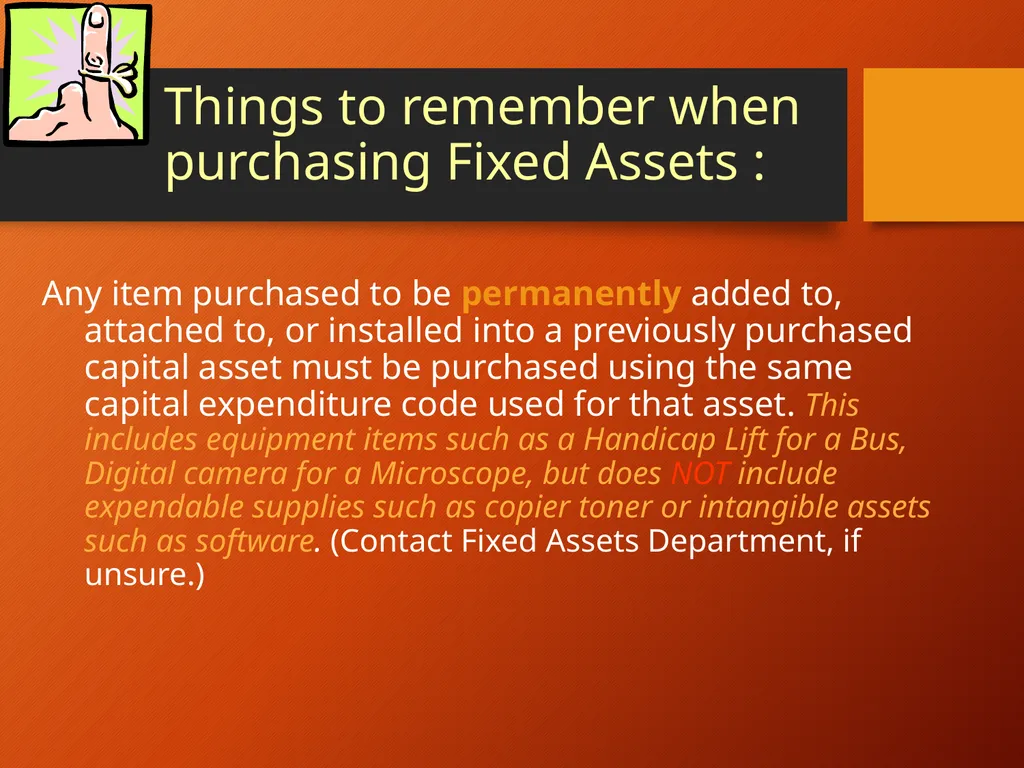 Things to remember when purchasing Fixed Assets :

Any item purchased to be permanently added to, attached to, or installed into a previously purchased capital asset must be purchased using the same capital expenditure code used for that asset. This includes equipment items such as a Handicap Lift for a Bus, Digital camera for a Microscope, but does NOT include expendable supplies such as copier toner or intangible assets such as software. (Contact Fixed Assets Department, if unsure.)